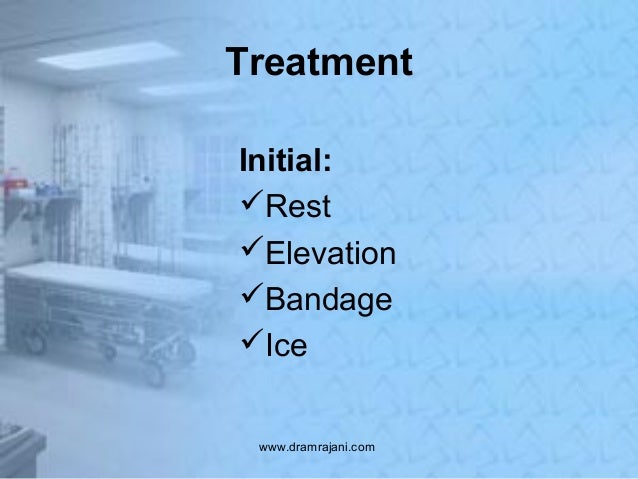 Treatment

Initial:
✓Rest
✓Elevation
✓Bandage
✓Ice

www.dramrajani.com